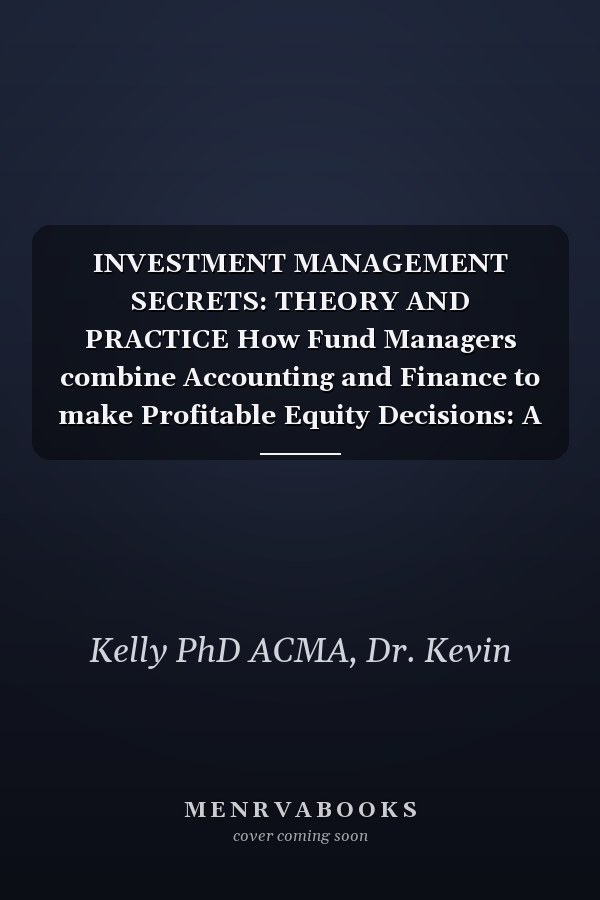 INVESTMENT MANAGEMENT SECRETS: THEORY AND PRACTICE How Fund Managers combine Accounting and Finance to make Profitable Equity Decisions: A

Kelly PhD ACMA, Dr. Kevin

MENRVABOOKS
cover coming soon